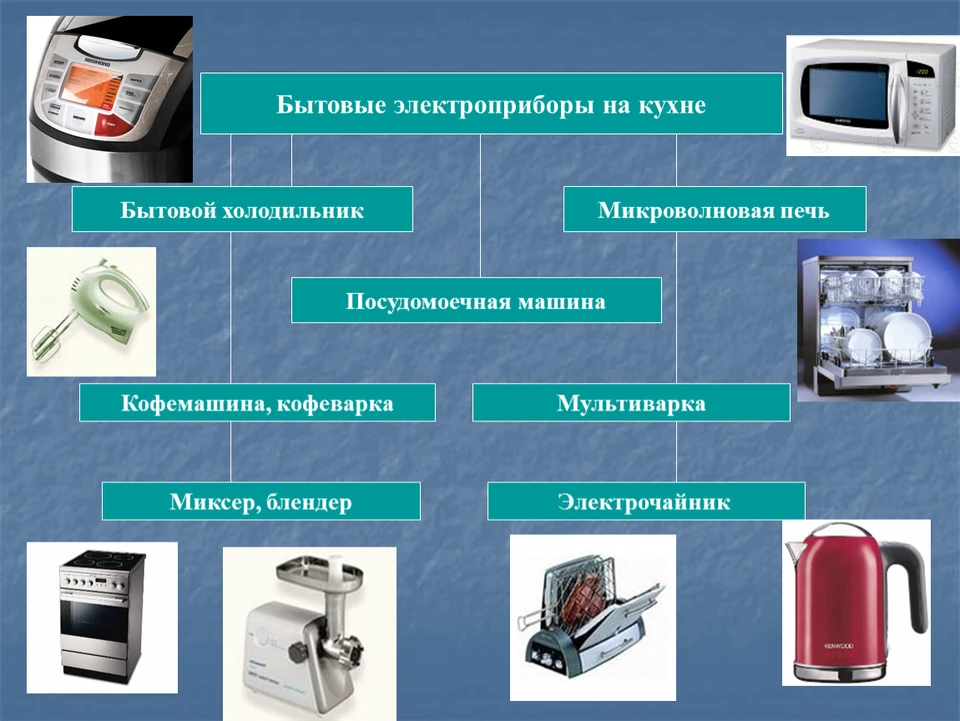 Бытовые электроприборы на кухне

Бытовой холодильник

Микроволновая печь

Посудомоечная машина

Кофемашина, кофеварка

Мультиварка

Миксер, блендер

Электрочайник

KENWOOD